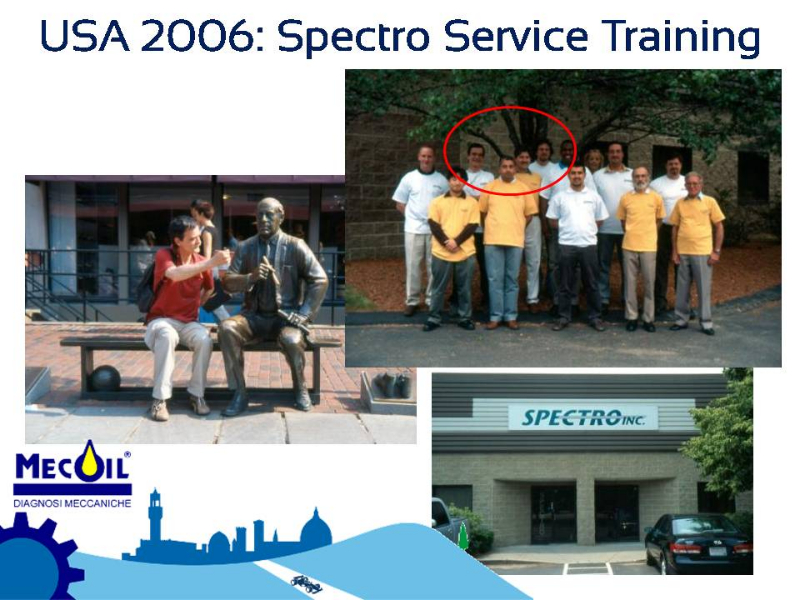 USA 2006: Spectro Service Training

SPECTRO INC.

MECOIL®
DIAGNOSI MECCANICHE